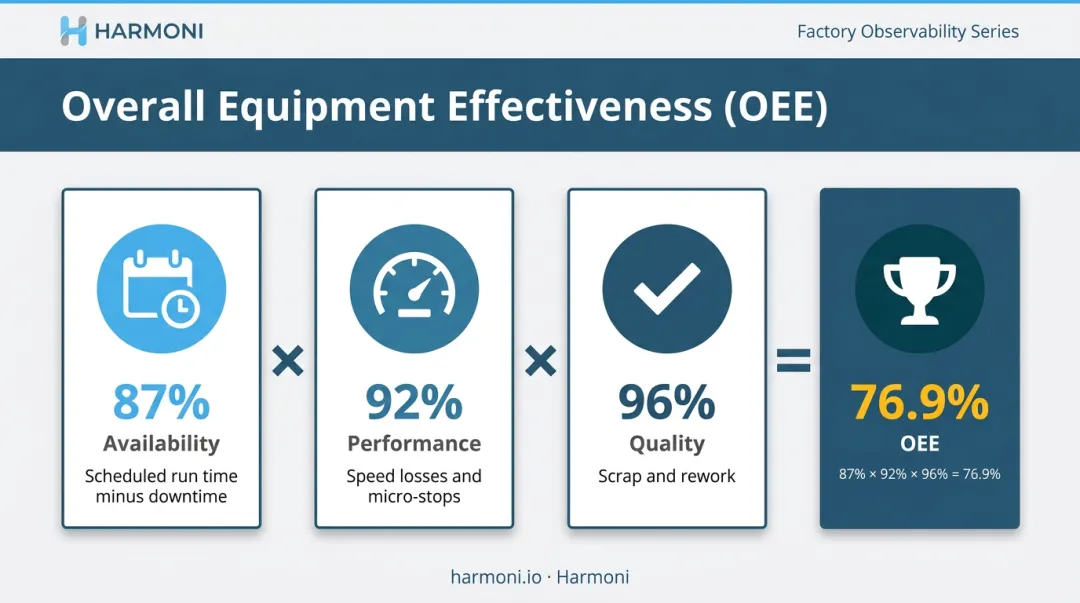 HARMONI

Factory Observability Series

Overall Equipment Effectiveness (OEE)

87%
Availability
Scheduled run time minus downtime

×

92%
Performance
Speed losses and micro-stops

×

96%
Quality
Scrap and rework

=

76.9%
OEE
87% × 92% × 96% = 76.9%

harmoni.io · Harmoni